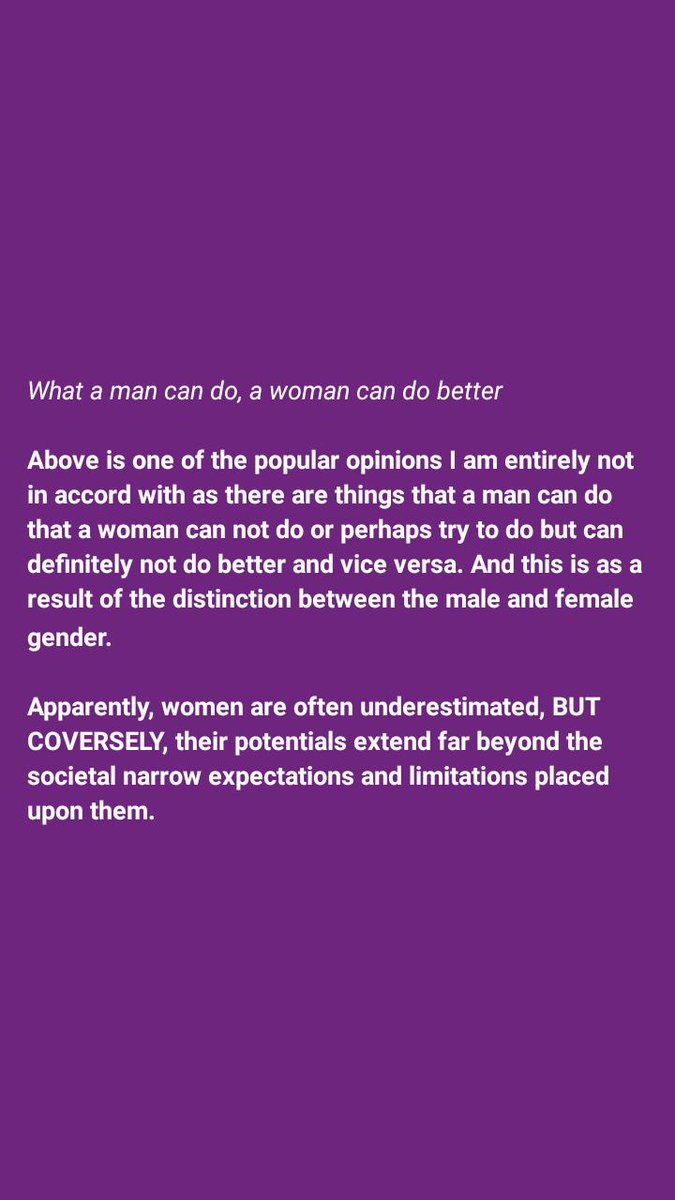 What a man can do, a woman can do better

Above is one of the popular opinions I am entirely not in accord with as there are things that a man can do that a woman can not do or perhaps try to do but can definitely not do better and vice versa. And this is as a result of the distinction between the male and female gender.

Apparently, women are often underestimated, BUT COVERSELY, their potentials extend far beyond the societal narrow expectations and limitations placed upon them.